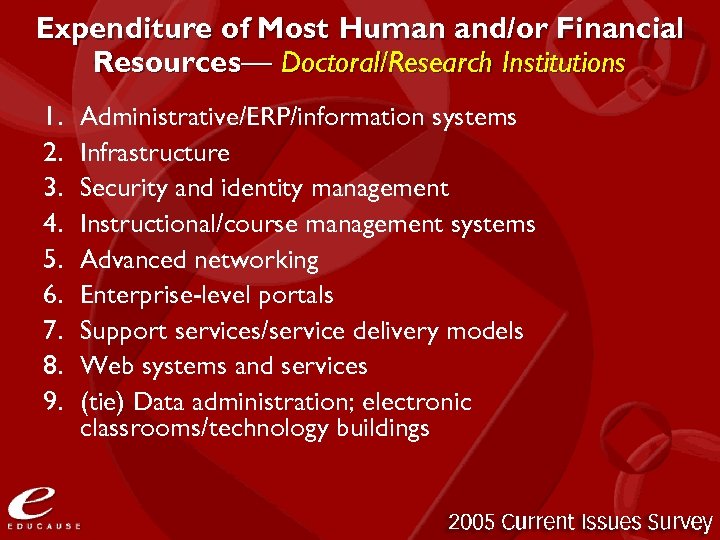 Expenditure of Most Human and/or Financial Resources— Doctoral/Research Institutions

1. Administrative/ERP/information systems
2. Infrastructure
3. Security and identity management
4. Instructional/course management systems
5. Advanced networking
6. Enterprise-level portals
7. Support services/service delivery models
8. Web systems and services
9. (tie) Data administration; electronic classrooms/technology buildings

e
EDUCAUSE

2005 Current Issues Survey